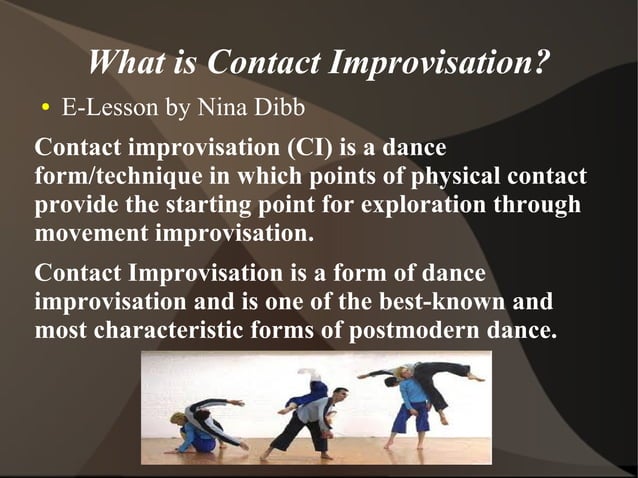 What is Contact Improvisation?

• E-Lesson by Nina Dibb

Contact improvisation (CI) is a dance form/technique in which points of physical contact provide the starting point for exploration through movement improvisation.

Contact Improvisation is a form of dance improvisation and is one of the best-known and most characteristic forms of postmodern dance.